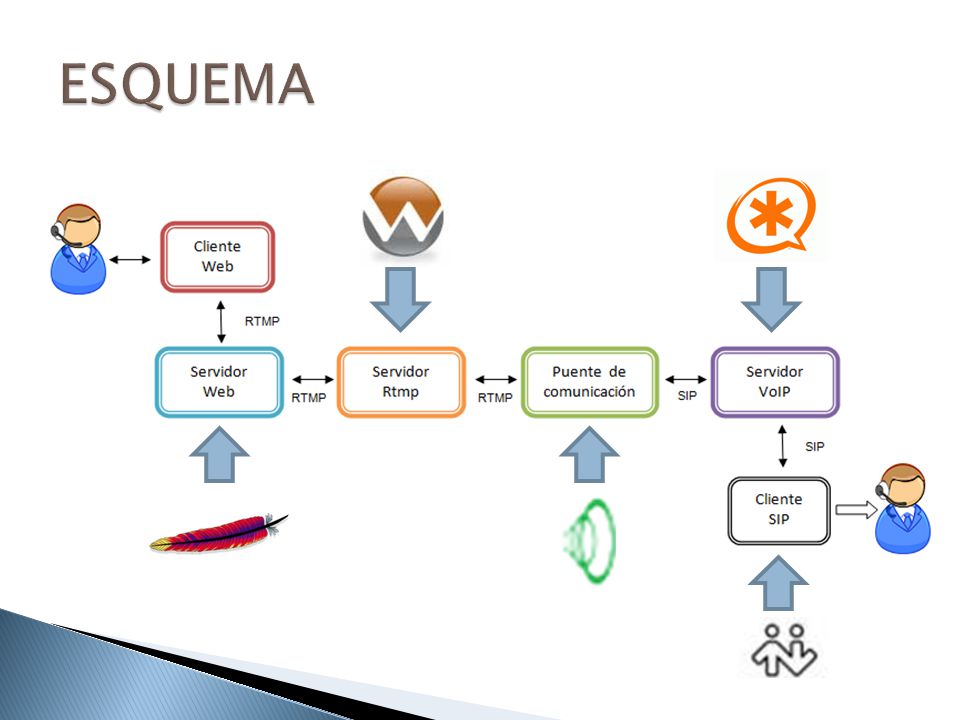 ESQUEMA

Cliente Web

RTMP

Servidor Web

RTMP

Servidor Rtmp

RTMP

Puente de comunicación

SIP

Servidor VoIP

SIP

Cliente SIP